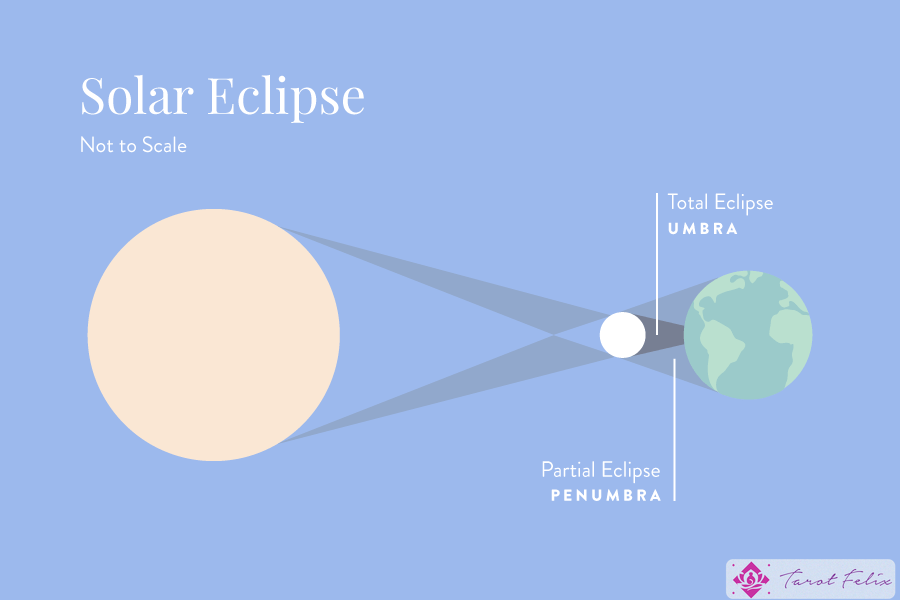 Solar Eclipse

Not to Scale

Total Eclipse
UMBRA

Partial Eclipse
PENUMBRA

Tarot Felix